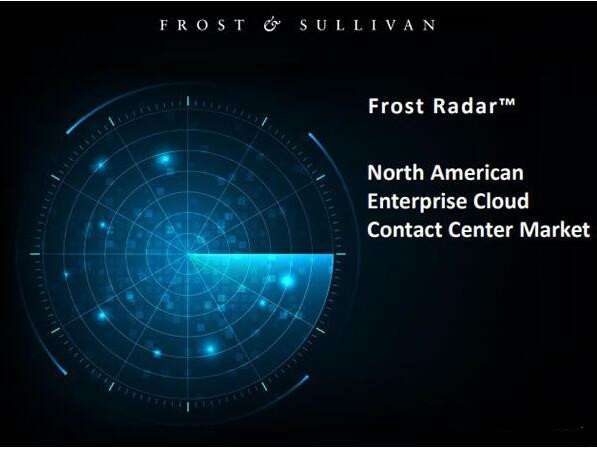 FROST & SULLIVAN

Frost Radar™

North American Enterprise Cloud Contact Center Market